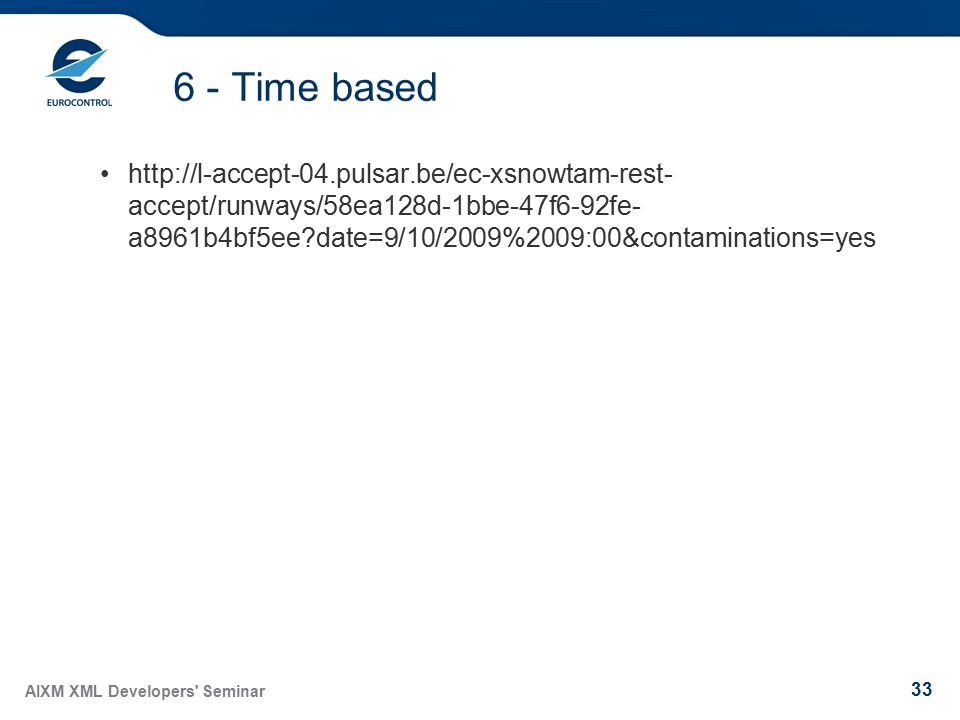 EUROCONTROL

6 - Time based

• http://l-accept-04.pulsar.be/ec-xsnowtam-rest-accept/runways/58ea128d-1bbe-47f6-92fe-a8961b4bf5ee?date=9/10/2009%2009:00&contaminations=yes

AIXM XML Developers' Seminar

33